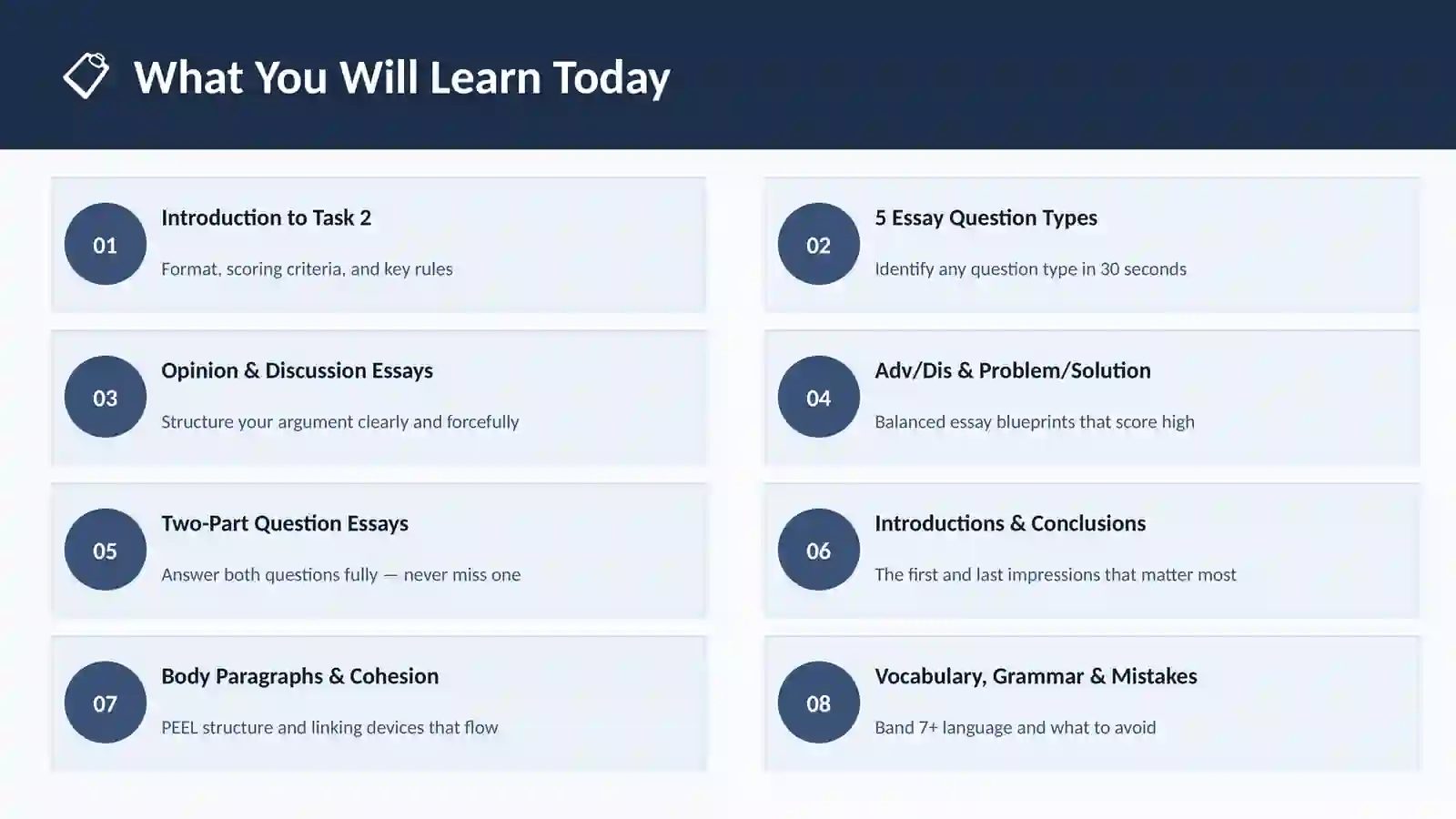 What You Will Learn Today

01
Introduction to Task 2
Format, scoring criteria, and key rules

02
5 Essay Question Types
Identify any question type in 30 seconds

03
Opinion & Discussion Essays
Structure your argument clearly and forcefully

04
Adv/Dis & Problem/Solution
Balanced essay blueprints that score high

05
Two-Part Question Essays
Answer both questions fully — never miss one

06
Introductions & Conclusions
The first and last impressions that matter most

07
Body Paragraphs & Cohesion
PEEL structure and linking devices that flow

08
Vocabulary, Grammar & Mistakes
Band 7+ language and what to avoid